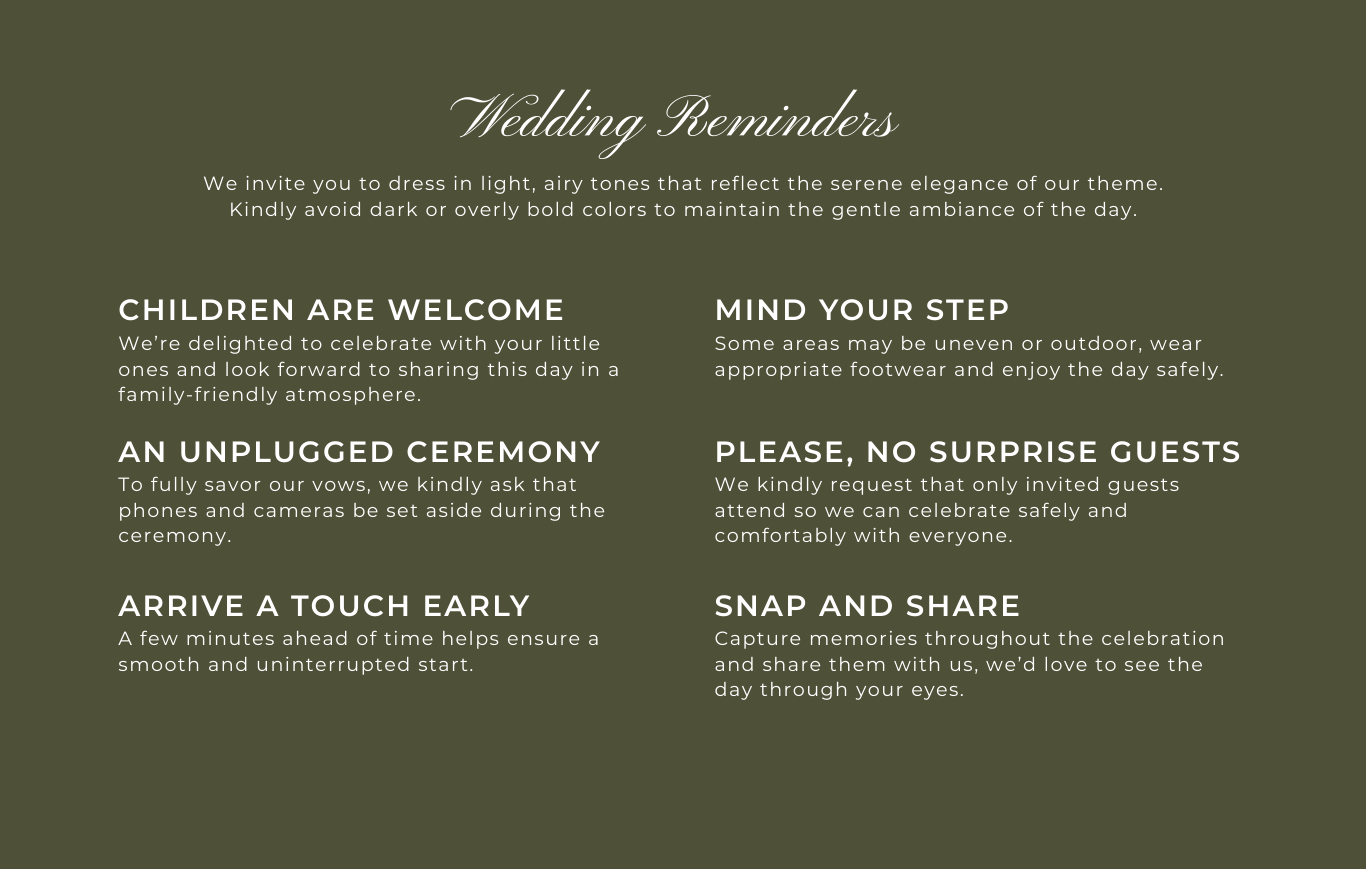 Wedding Reminders

We invite you to dress in light, airy tones that reflect the serene elegance of our theme. Kindly avoid dark or overly bold colors to maintain the gentle ambiance of the day.

CHILDREN ARE WELCOME
We're delighted to celebrate with your little ones and look forward to sharing this day in a family-friendly atmosphere.

AN UNPLUGGED CEREMONY
To fully savor our vows, we kindly ask that phones and cameras be set aside during the ceremony.

ARRIVE A TOUCH EARLY
A few minutes ahead of time helps ensure a smooth and uninterrupted start.

MIND YOUR STEP
Some areas may be uneven or outdoor, wear appropriate footwear and enjoy the day safely.

PLEASE, NO SURPRISE GUESTS
We kindly request that only invited guests attend so we can celebrate safely and comfortably with everyone.

SNAP AND SHARE
Capture memories throughout the celebration and share them with us, we'd love to see the day through your eyes.